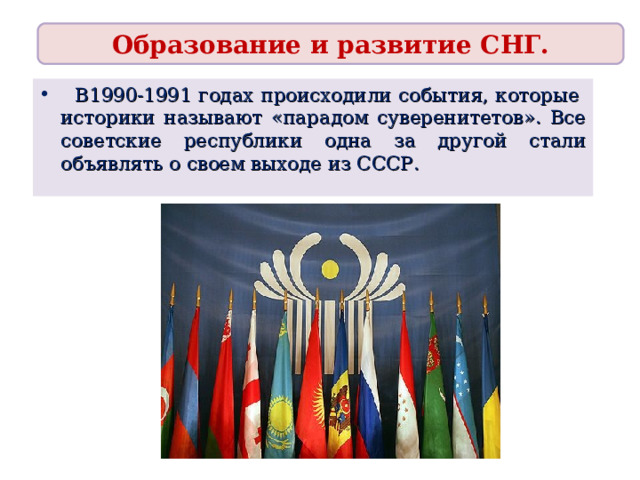 Образование и развитие СНГ.

• В1990-1991 годах происходили события, которые историки называют «парадом суверенитетов». Все советские республики одна за другой стали объявлять о своем выходе из СССР.